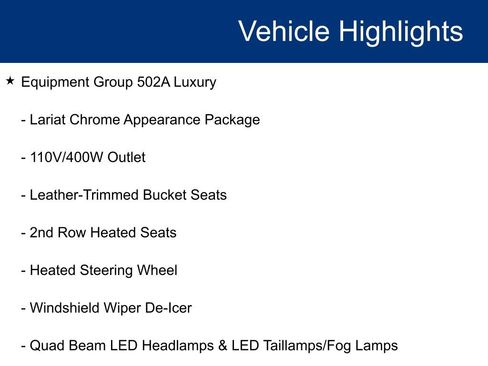 Vehicle Highlights

★ Equipment Group 502A Luxury

- Lariat Chrome Appearance Package

- 110V/400W Outlet

- Leather-Trimmed Bucket Seats

- 2nd Row Heated Seats

- Heated Steering Wheel

- Windshield Wiper De-Icer

- Quad Beam LED Headlamps & LED Taillamps/Fog Lamps